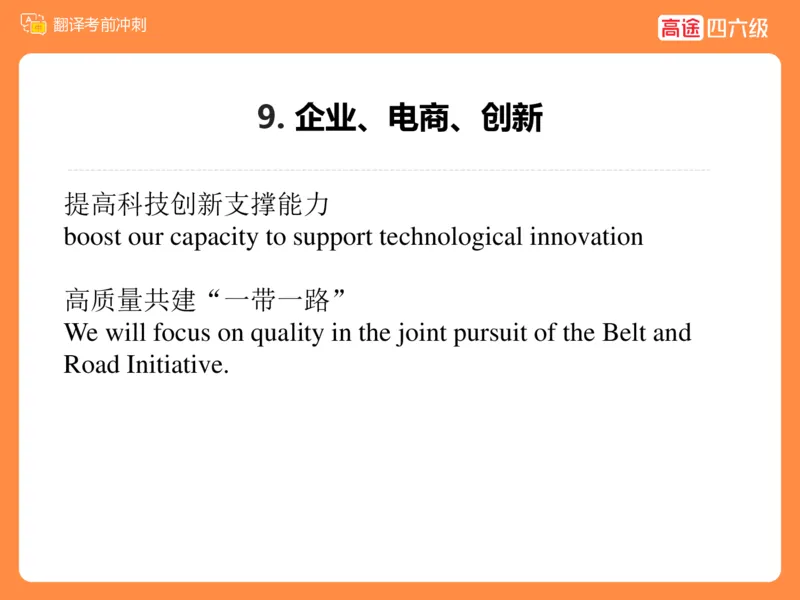 翻译考前冲刺

高途 四六级

9. 企业、电商、创新

提高科技创新支撑能力
boost our capacity to support technological innovation

高质量共建“一带一路”
We will focus on quality in the joint pursuit of the Belt and Road Initiative.